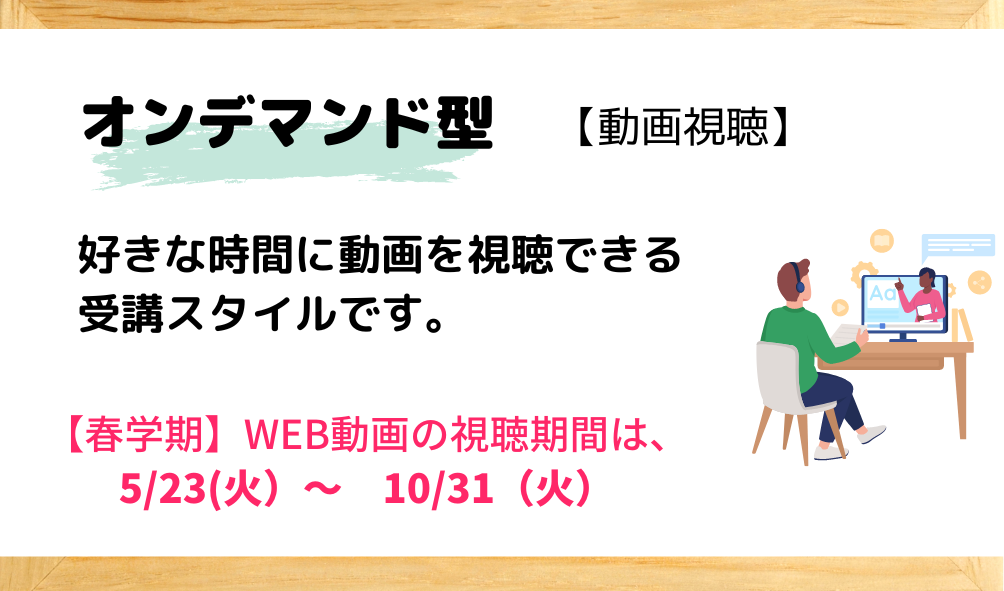 オンデマンド型　【動画視聴】

好きな時間に動画を視聴できる受講スタイルです。

Aa

【春学期】WEB動画の視聴期間は、
5/23(火）～　10/31（火）